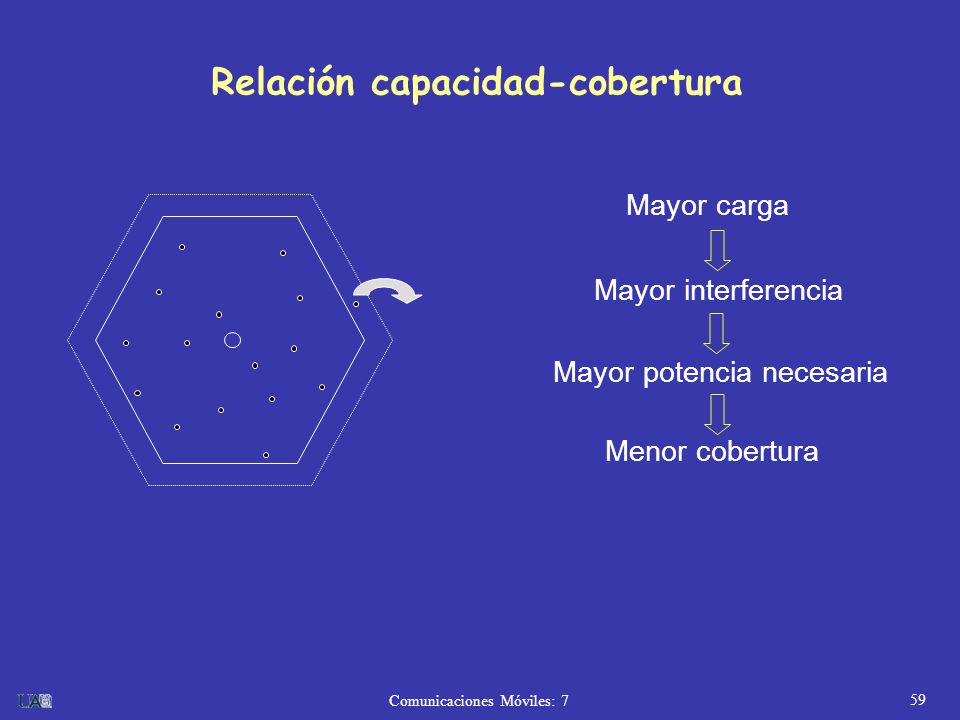 Relación capacidad-cobertura

Mayor carga

Mayor interferencia

Mayor potencia necesaria

Menor cobertura

UAB

Comunicaciones Móviles: 7

59